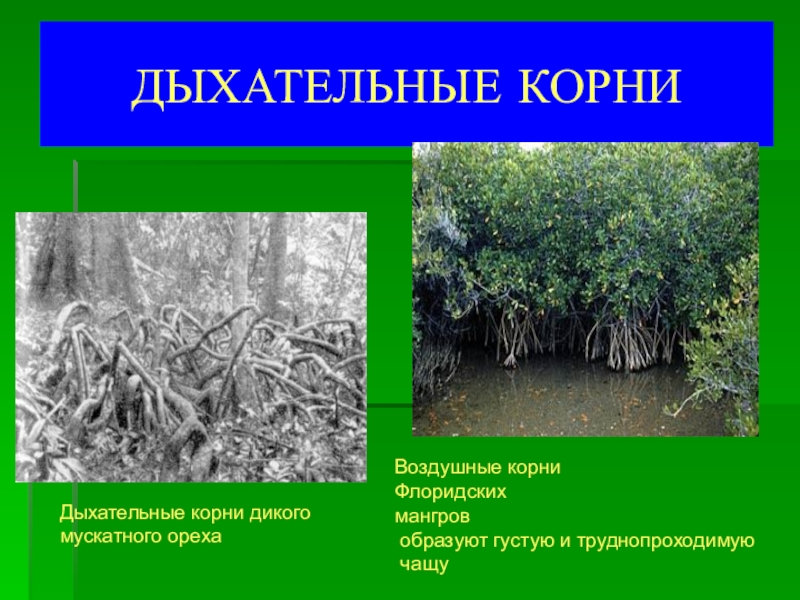 ДЫХАТЕЛЬНЫЕ КОРНИ

Дыхательные корни дикого мускатного ореха

Воздушные корни Флоридских мангров образуют густую и труднопроходимую чащу